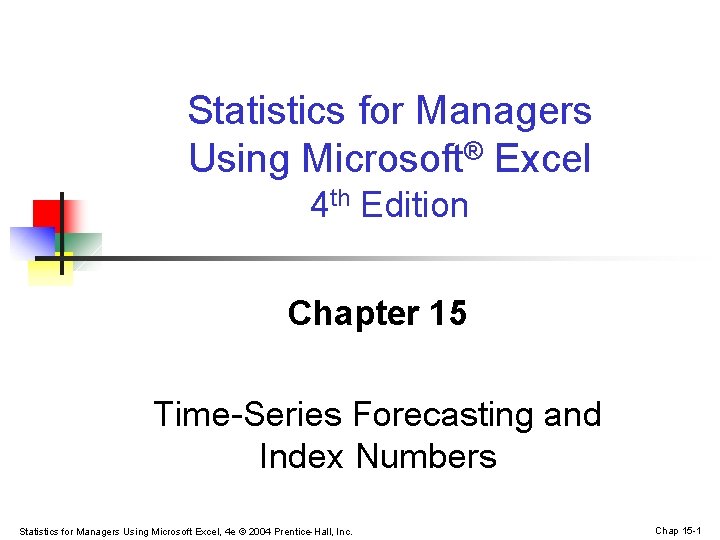 Statistics for Managers Using Microsoft® Excel
4th Edition

Chapter 15

Time-Series Forecasting and Index Numbers

Statistics for Managers Using Microsoft Excel, 4e © 2004 Prentice-Hall, Inc.

Chap 15-1